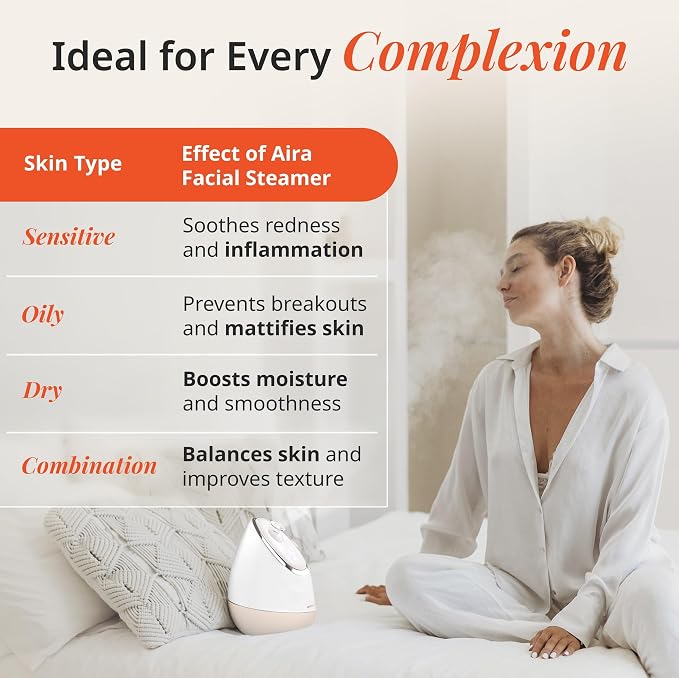 Ideal for Every Complexion

| Skin Type | Effect of Aira Facial Steamer |
|---|---|
| Sensitive | Soothes redness and inflammation |
| Oily | Prevents breakouts and mattifies skin |
| Dry | Boosts moisture and smoothness |
| Combination | Balances skin and improves texture |